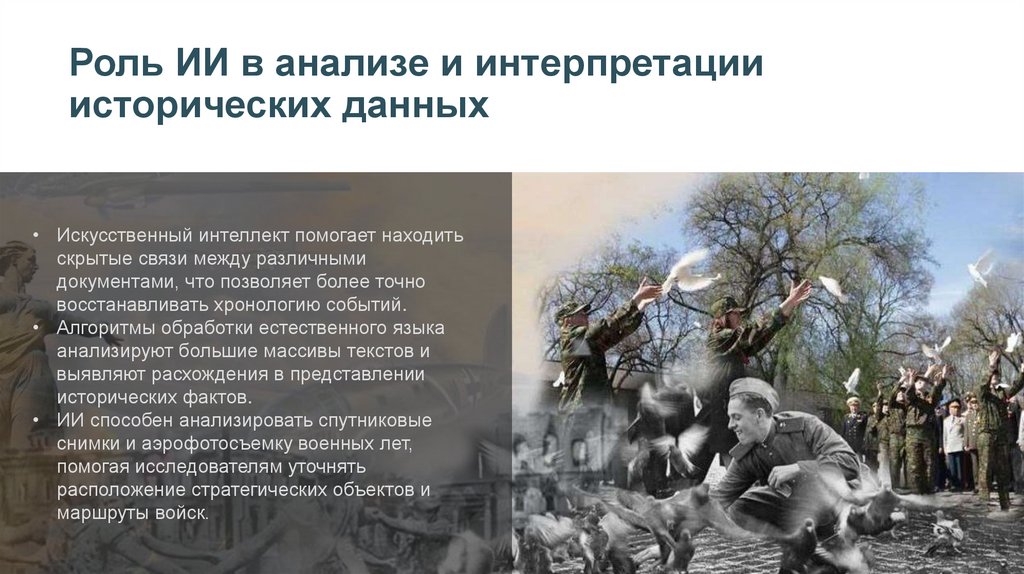 Роль ИИ в анализе и интерпретации исторических данных

• Искусственный интеллект помогает находить скрытые связи между различными документами, что позволяет более точно восстанавливать хронологию событий.
• Алгоритмы обработки естественного языка анализируют большие массивы текстов и выявляют расхождения в представлении исторических фактов.
• ИИ способен анализировать спутниковые снимки и аэрофотосъемку военных лет, помогая исследователям уточнять расположение стратегических объектов и маршруты войск.